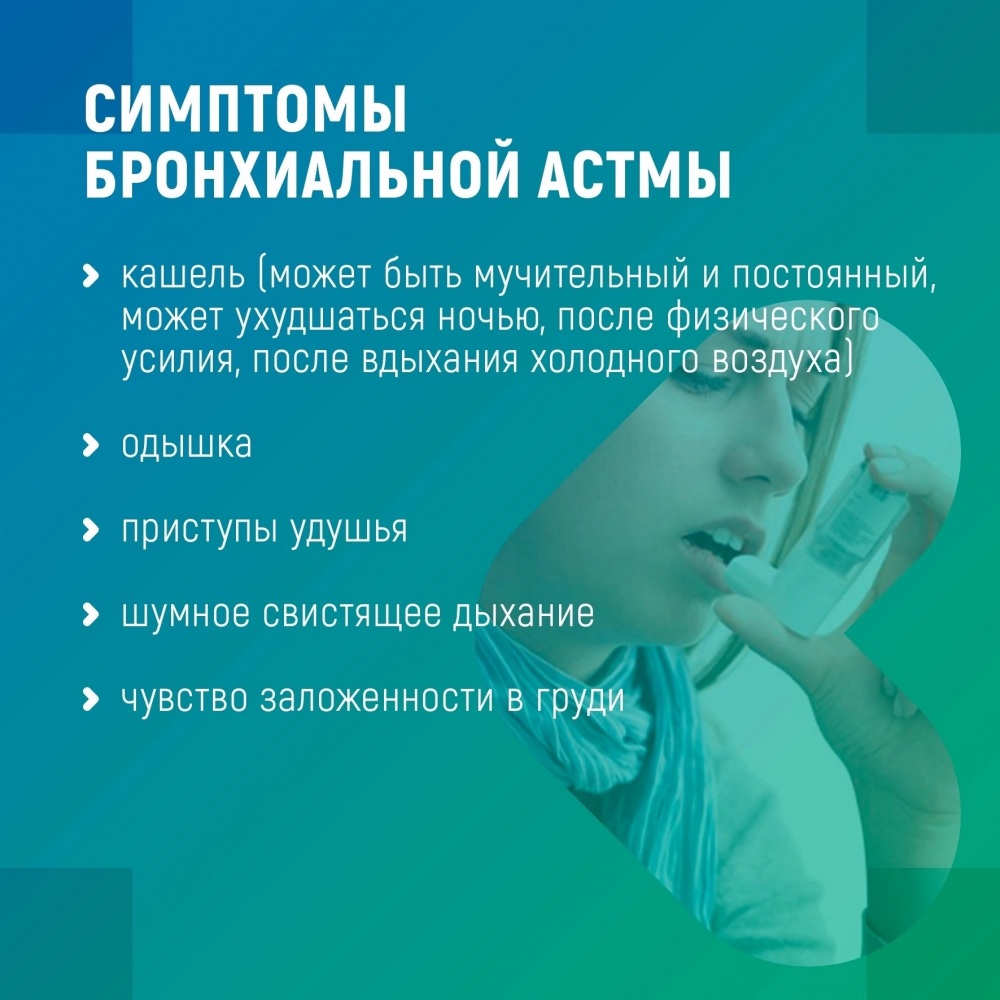 СИМПТОМЫ БРОНХИАЛЬНОЙ АСТМЫ

› кашель (может быть мучительный и постоянный, может ухудшаться ночью, после физического усилия, после вдыхания холодного воздуха)

› одышка

› приступы удушья

› шумное свистящее дыхание

› чувство заложенности в груди